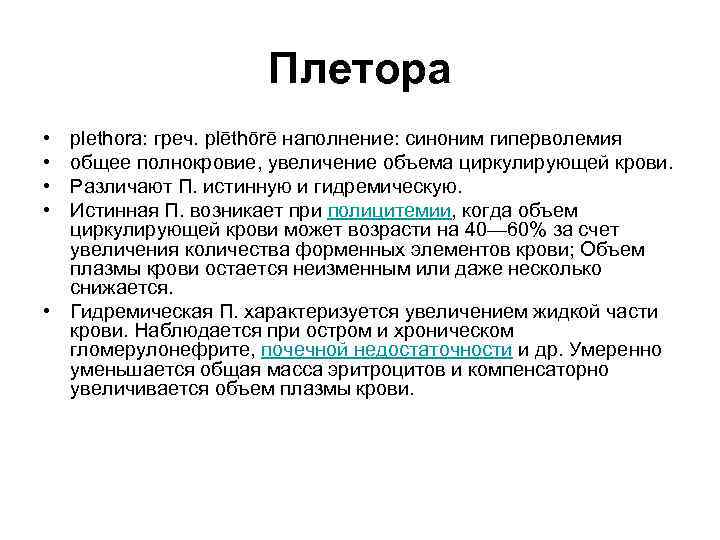 Плетора

• plethora: греч. plēthōrē наполнение: синоним гиперволемия
• общее полнокровие, увеличение объема циркулирующей крови.
• Различают П. истинную и гидремическую.
• Истинная П. возникает при полицитемии, когда объем циркулирующей крови может возрасти на 40—60% за счет увеличения количества форменных элементов крови; Объем плазмы крови остается неизменным или даже несколько снижается.
• Гидремическая П. характеризуется увеличением жидкой части крови. Наблюдается при остром и хроническом гломерулонефрите, почечной недостаточности и др. Умеренно уменьшается общая масса эритроцитов и компенсаторно увеличивается объем плазмы крови.